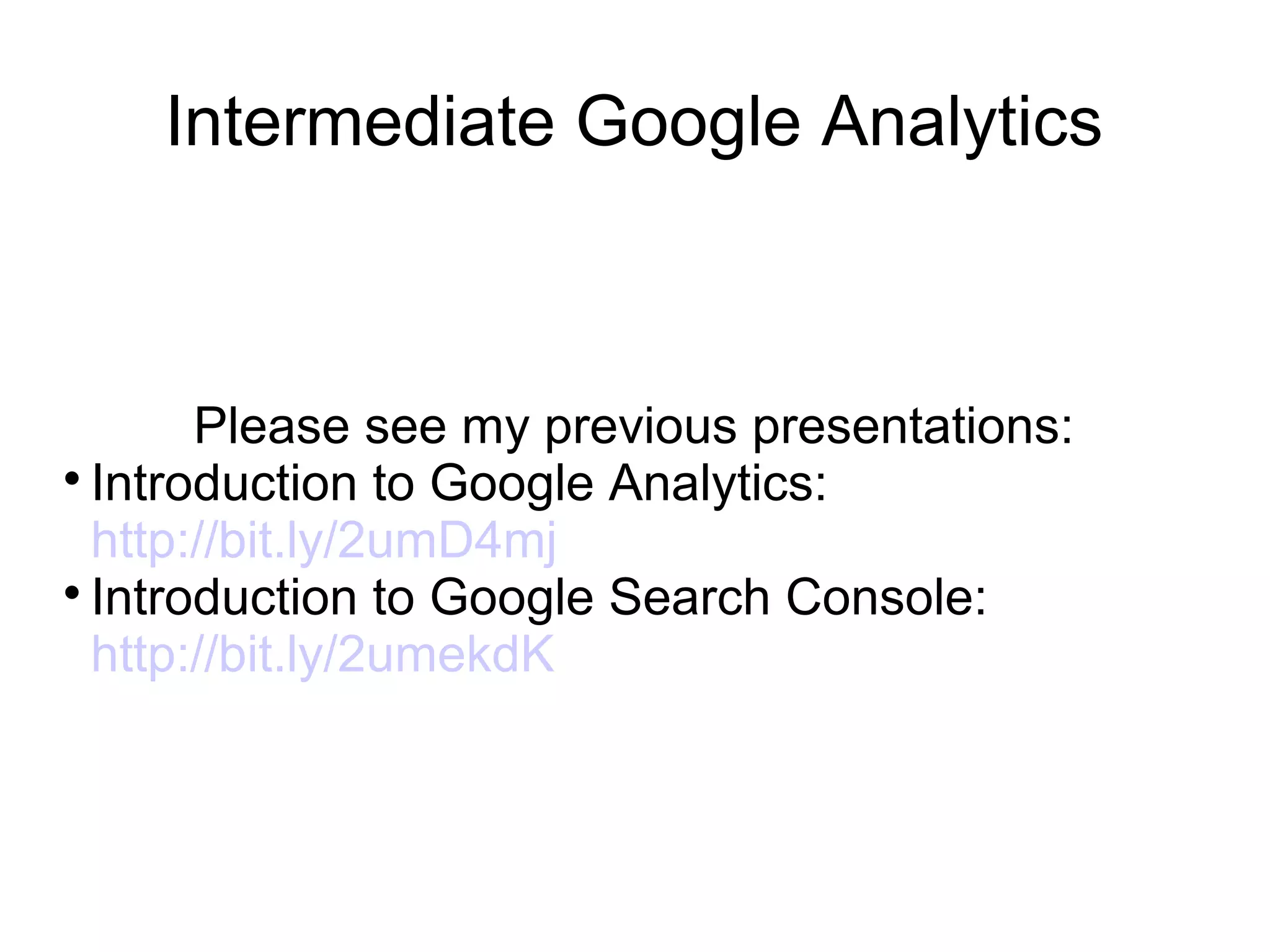 Intermediate Google Analytics

Please see my previous presentations:

• Introduction to Google Analytics: http://bit.ly/2umD4mj
• Introduction to Google Search Console: http://bit.ly/2umekdK